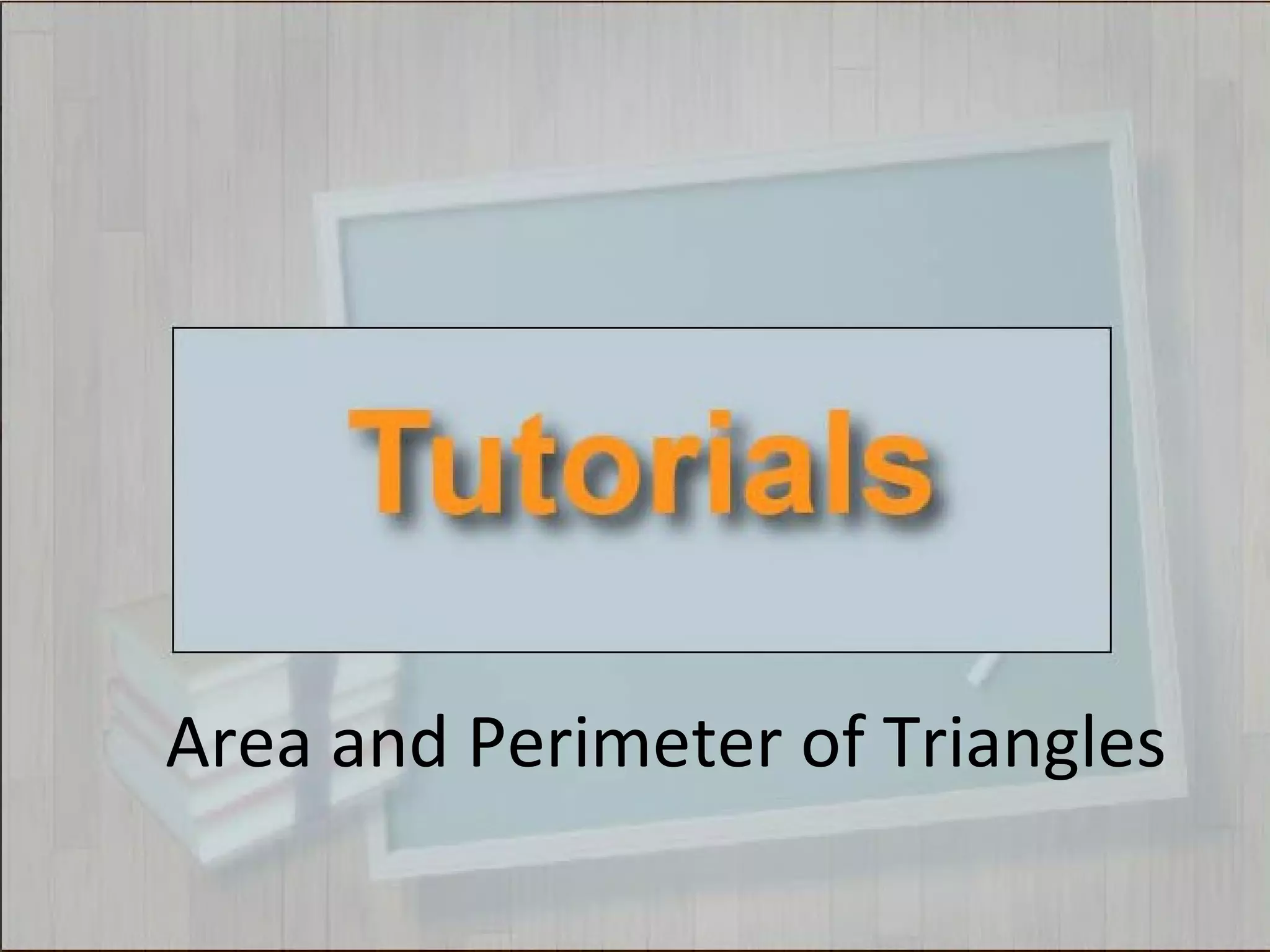 Tutorials

Area and Perimeter of Triangles